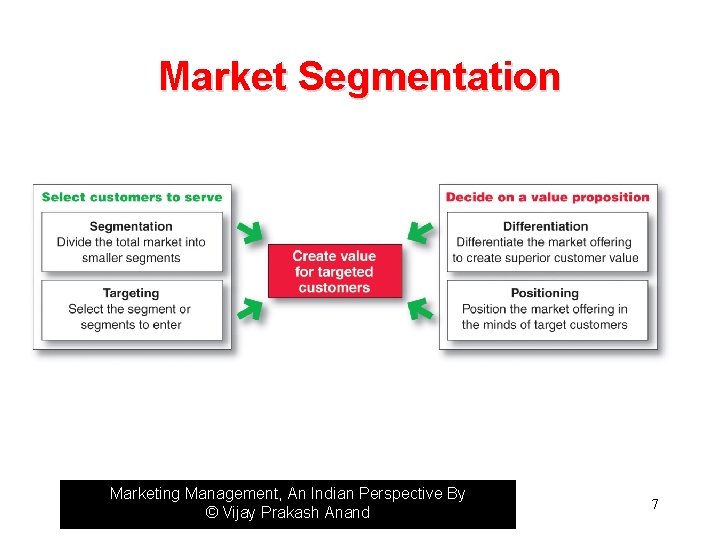 Market Segmentation

Select customers to serve

Segmentation
Divide the total market into smaller segments

Targeting
Select the segment or segments to enter

Create value for targeted customers

Decide on a value proposition

Differentiation
Differentiate the market offering to create superior customer value

Positioning
Position the market offering in the minds of target customers

Marketing Management, An Indian Perspective By
© Vijay Prakash Anand

7